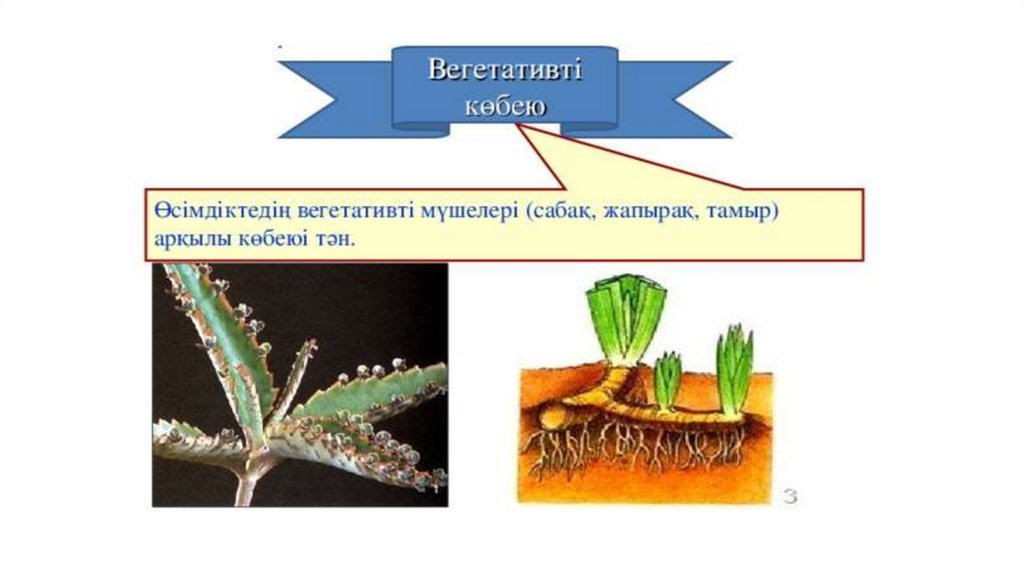 Вегетативті көбею

Өсімдіктедің вегетативті мүшелері (сабақ, жапырақ, тамыр) арқылы көбеюі тән.

3